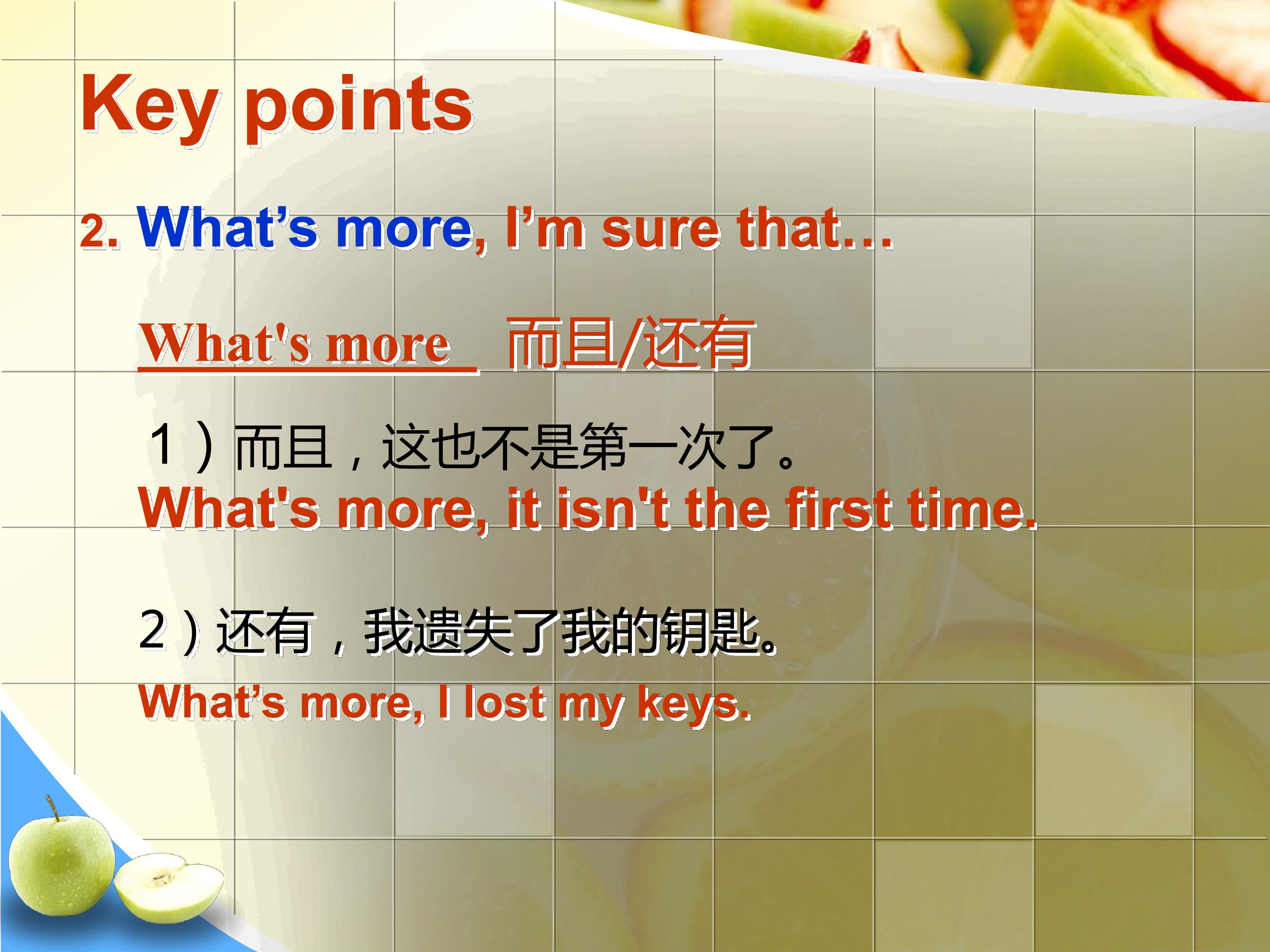 Key points

2. What’s more, I’m sure that…

What's more 而且/还有

1）而且，这也不是第一次了。
What's more, it isn't the first time.

2）还有，我遗失了我的钥匙。
What’s more, I lost my keys.